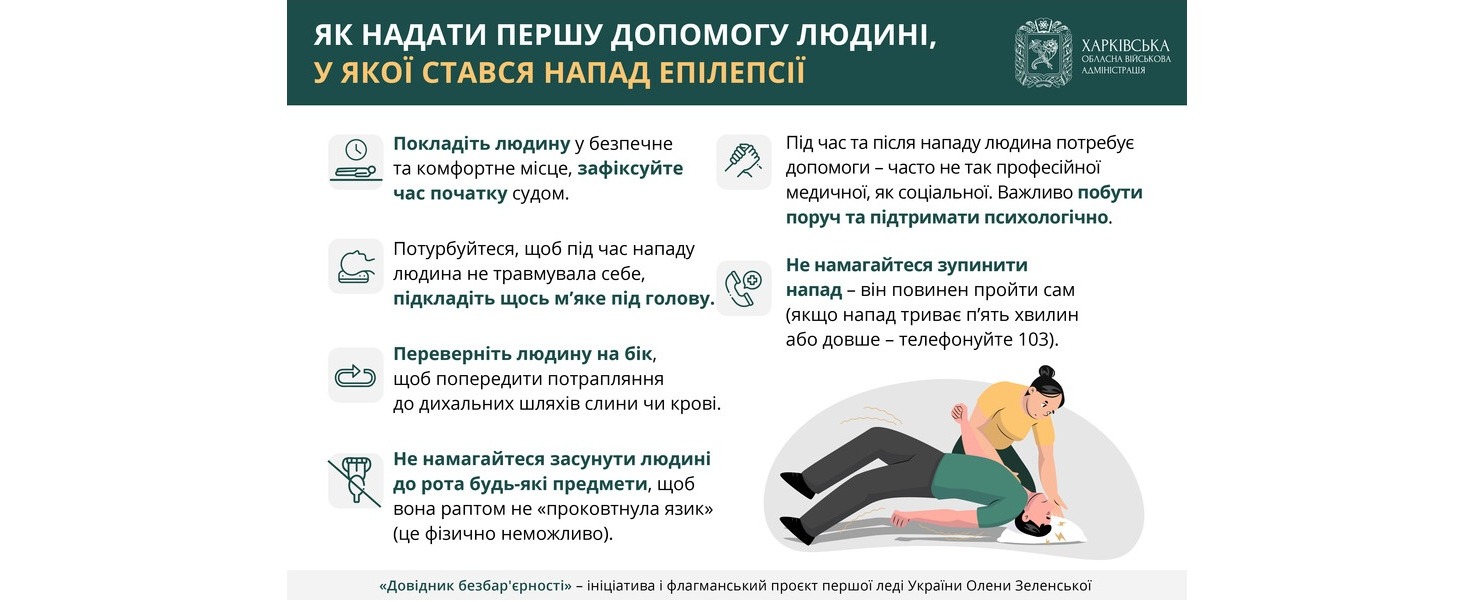 ЯК НАДАТИ ПЕРШУ ДОПОМОГУ ЛЮДИНІ, У ЯКОЇ СТАВСЯ НАПАД ЕПІЛЕПСІЇ

ХАРКІВСЬКА ОБЛАСНА ВІЙСЬКОВА АДМІНІСТРАЦІЯ

Покладіть людину у безпечне та комфортне місце, зафіксуйте час початку судом.

Потурбуйтеся, щоб під час нападу людина не травмувала себе, підкладіть щось м'яке під голову.

Переверніть людину на бік, щоб попередити потрапляння до дихальних шляхів слини чи крові.

Не намагайтеся засунути людині до рота будь-які предмети, щоб вона раптом не «проковтнула язик» (це фізично неможливо).

Під час та після нападу людина потребує допомоги – часто не так професійної медичної, як соціальної. Важливо побути поруч та підтримати психологічно.

Не намагайтеся зупинити напад – він повинен пройти сам (якщо напад триває п'ять хвилин або довше – телефонуйте 103).

«Довідник безбар'єрності» – ініціатива і флагманський проєкт першої леді України Олени Зеленської